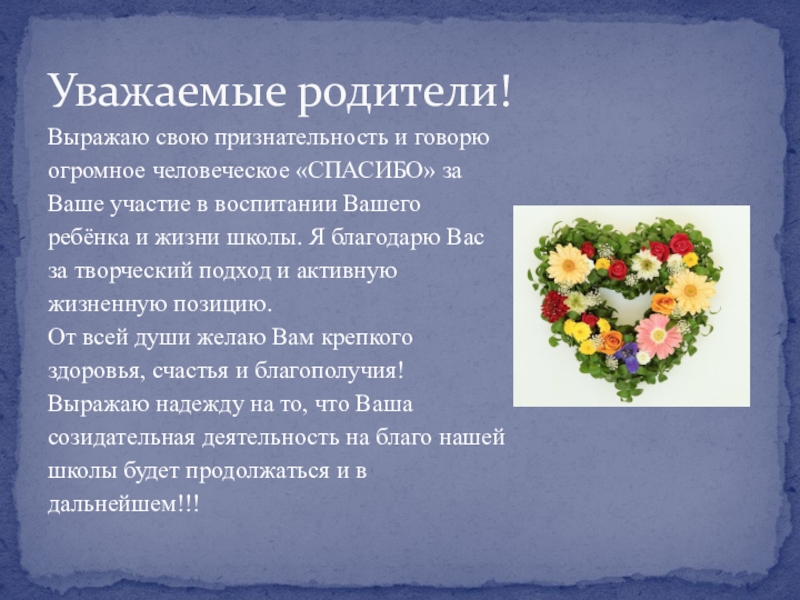 Уважаемые родители!

Выражаю свою признательность и говорю огромное человеческое «СПАСИБО» за Ваше участие в воспитании Вашего ребёнка и жизни школы. Я благодарю Вас за творческий подход и активную жизненную позицию.
От всей души желаю Вам крепкого здоровья, счастья и благополучия!
Выражаю надежду на то, что Ваша созидательная деятельность на благо нашей школы будет продолжаться и в дальнейшем!!!